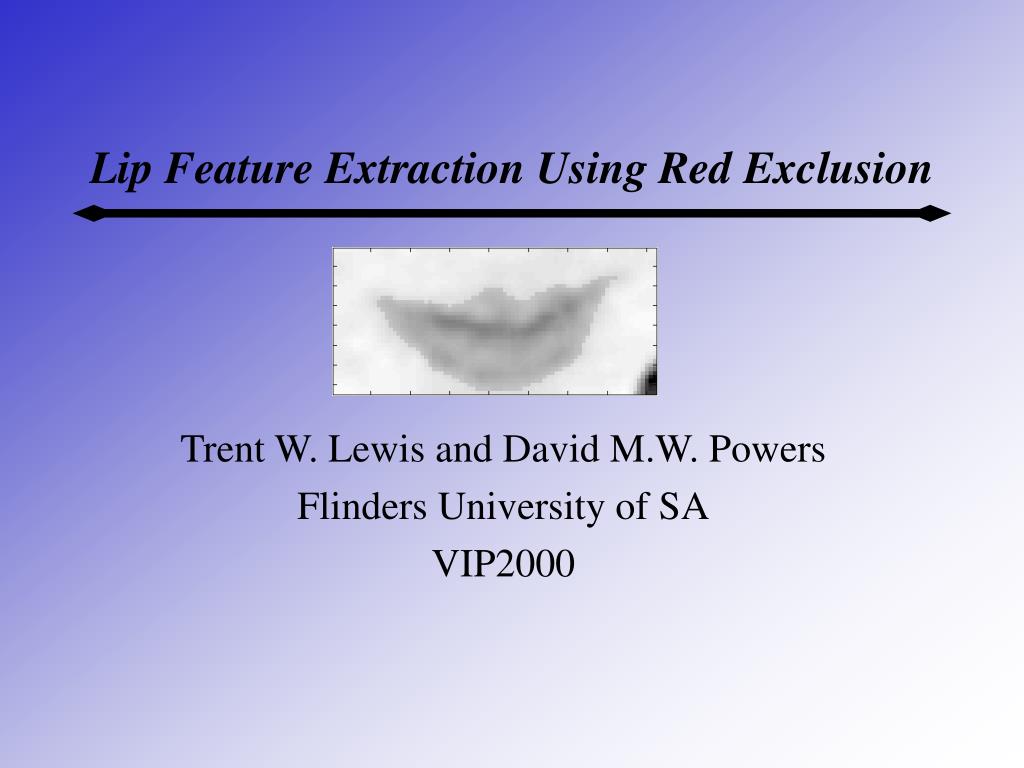 Lip Feature Extraction Using Red Exclusion

Trent W. Lewis and David M.W. Powers
Flinders University of SA
VIP2000